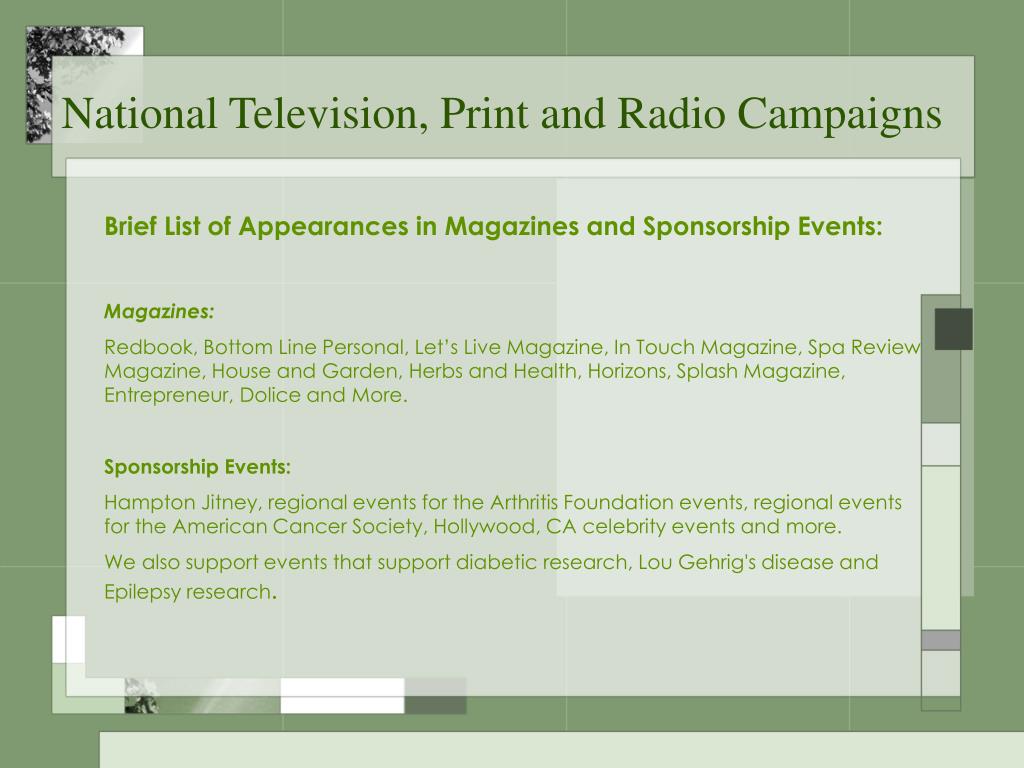 National Television, Print and Radio Campaigns

Brief List of Appearances in Magazines and Sponsorship Events:

Magazines:

Redbook, Bottom Line Personal, Let's Live Magazine, In Touch Magazine, Spa Review Magazine, House and Garden, Herbs and Health, Horizons, Splash Magazine, Entrepreneur, Dolice and More.

Sponsorship Events:

Hampton Jitney, regional events for the Arthritis Foundation events, regional events for the American Cancer Society, Hollywood, CA celebrity events and more.

We also support events that support diabetic research, Lou Gehrig's disease and Epilepsy research.